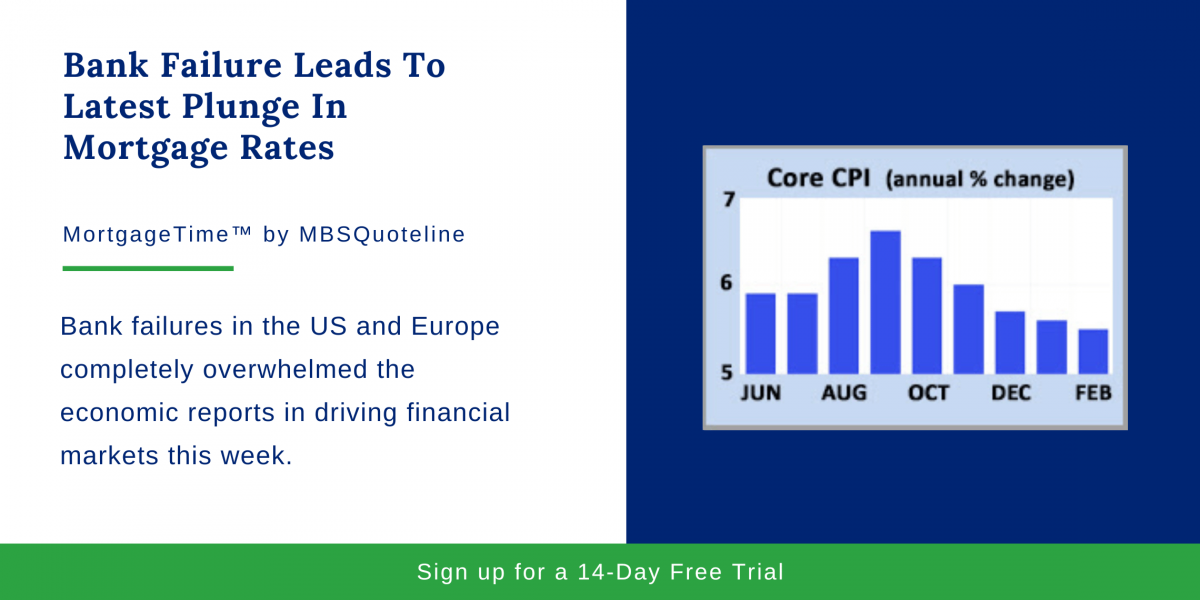 Bank Failure Leads To Latest Plunge In Mortgage Rates

MortgageTime™ by MBSQuoteline

Bank failures in the US and Europe completely overwhelmed the economic reports in driving financial markets this week.

Core CPI (annual % change)

7
6
5

JUN
AUG
OCT
DEC
FEB

Sign up for a 14-Day Free Trial